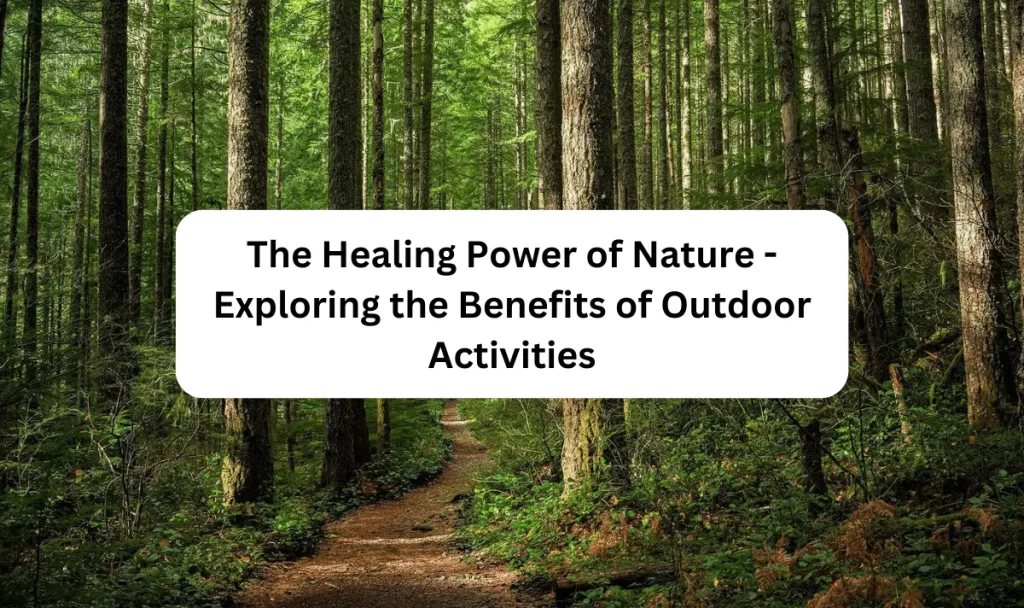 The Healing Power of Nature - Exploring the Benefits of Outdoor Activities